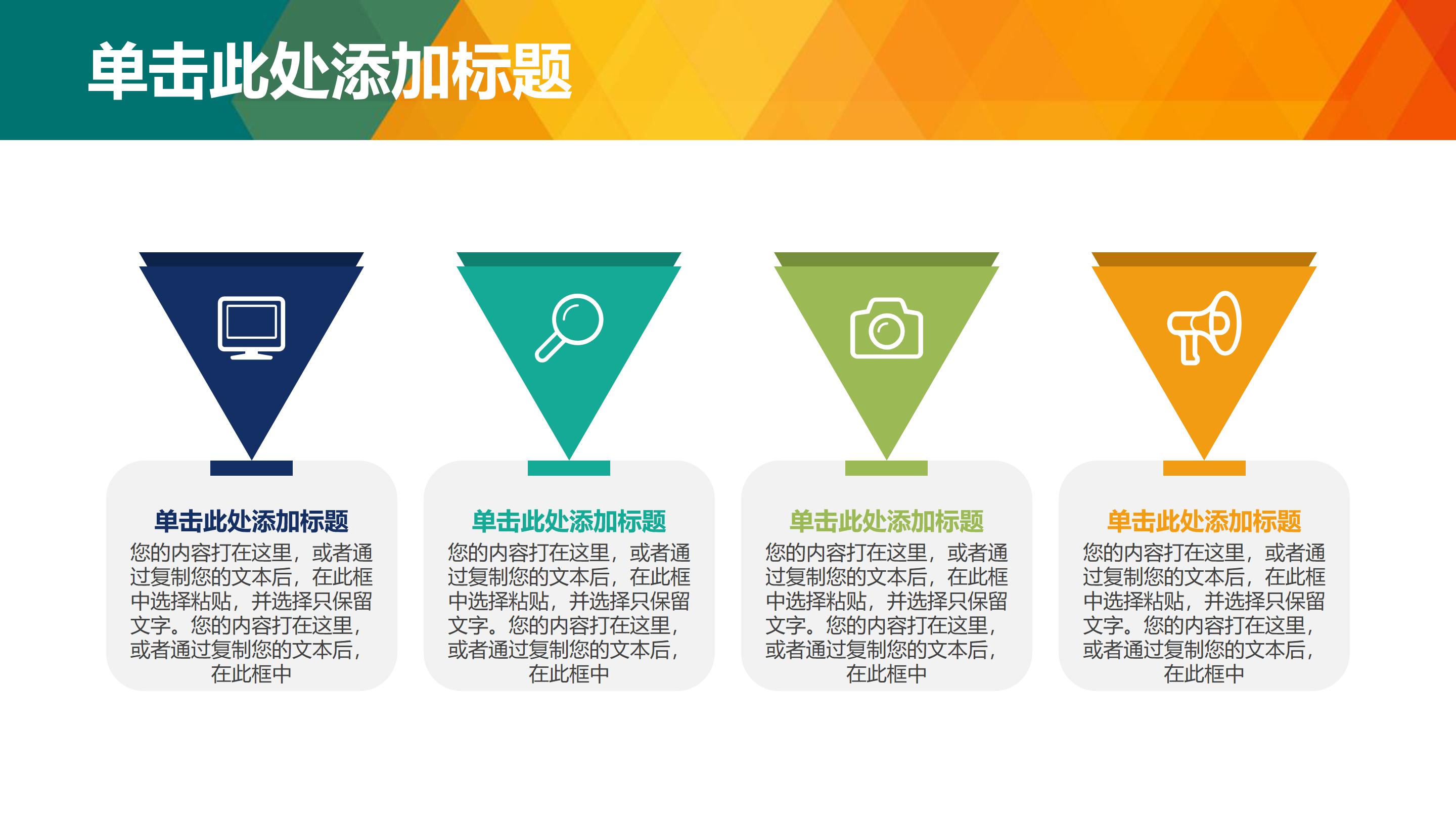 单击此处添加标题

单击此处添加标题
您的内容打在这里，或者通过复制您的文本后，在此框中选择粘贴，并选择只保留文字。您的内容打在这里，或者通过复制您的文本后，在此框中

单击此处添加标题
您的内容打在这里，或者通过复制您的文本后，在此框中选择粘贴，并选择只保留文字。您的内容打在这里，或者通过复制您的文本后，在此框中

单击此处添加标题
您的内容打在这里，或者通过复制您的文本后，在此框中选择粘贴，并选择只保留文字。您的内容打在这里，或者通过复制您的文本后，在此框中

单击此处添加标题
您的内容打在这里，或者通过复制您的文本后，在此框中选择粘贴，并选择只保留文字。您的内容打在这里，或者通过复制您的文本后，在此框中